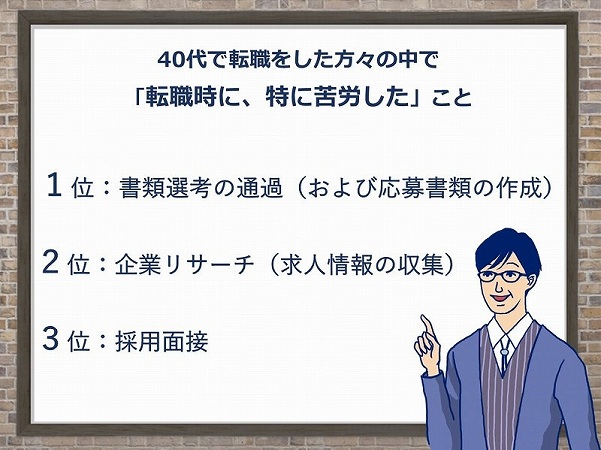 40代で転職をした方々の中で
「転職時に、特に苦労した」こと

1位：書類選考の通過（および応募書類の作成）

2位：企業リサーチ（求人情報の収集）

3位：採用面接